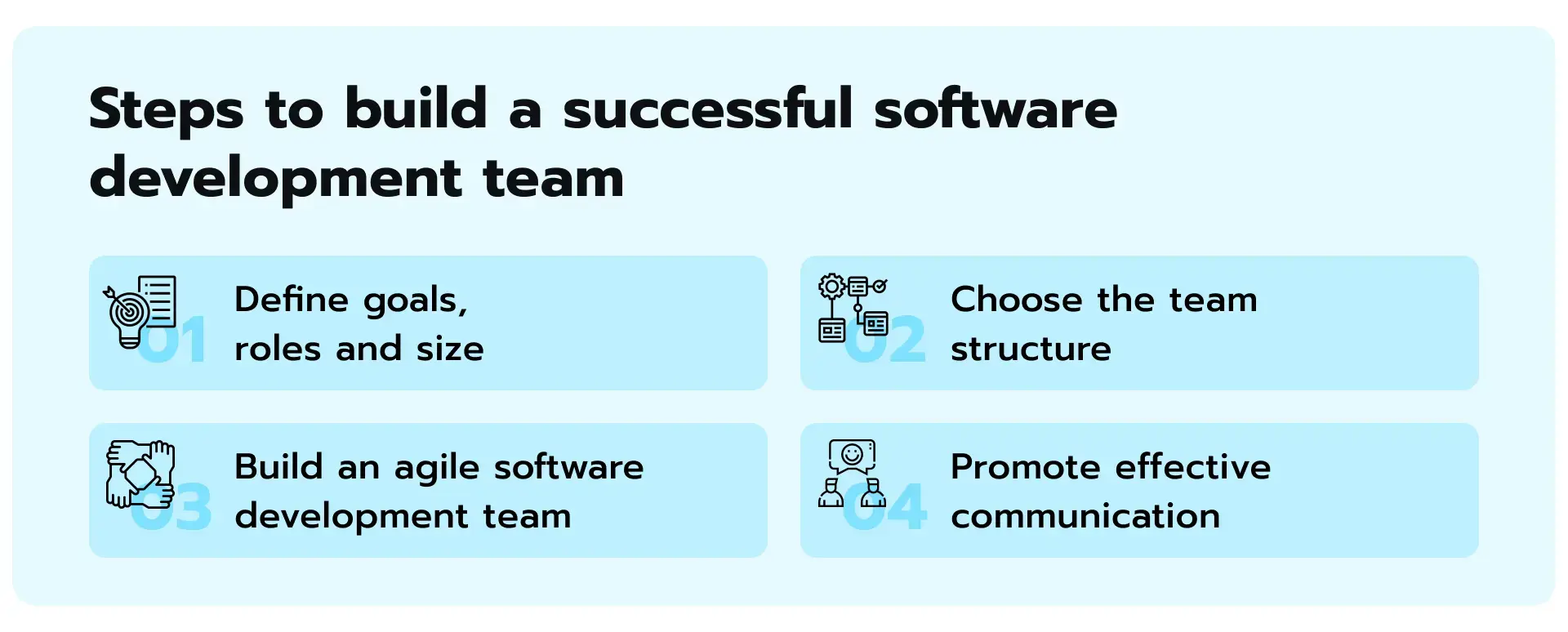 Steps to build a successful software development team

01 Define goals, roles and size

02 Choose the team structure

03 Build an agile software development team

04 Promote effective communication